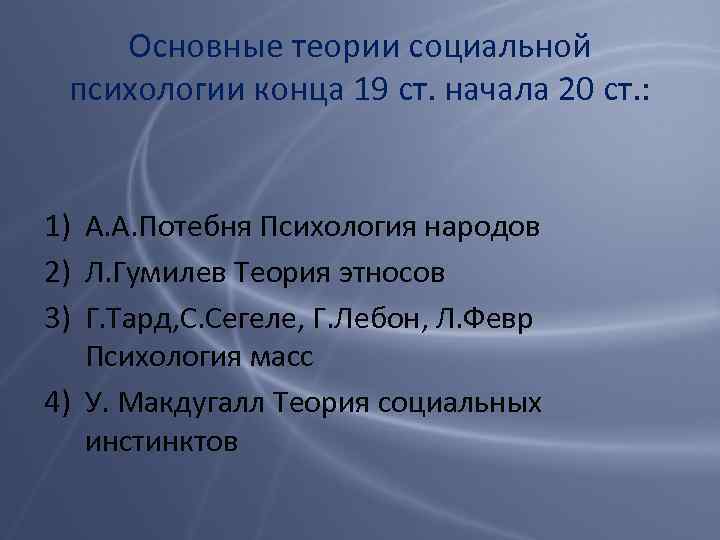 Основные теории социальной психологии конца 19 ст. начала 20 ст.:

1) А.А.Потебня Психология народов
2) Л.Гумилев Теория этносов
3) Г.Тард,С.Сегеле, Г.Лебон, Л.Февр Психология масс
4) У. Макдугалл Теория социальных инстинктов